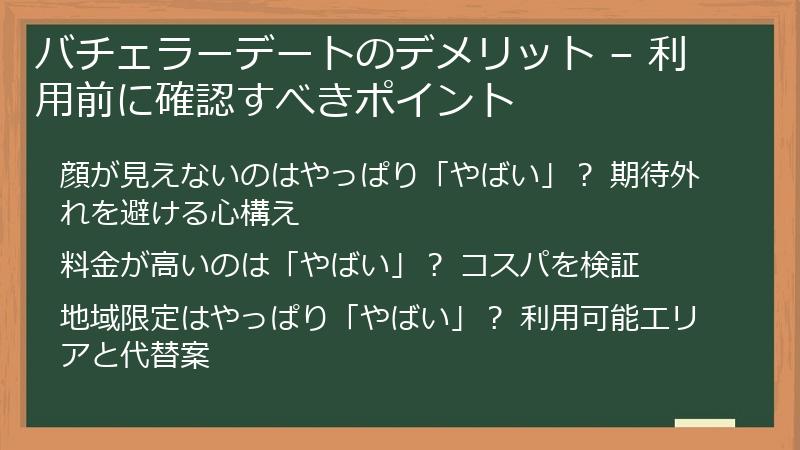 バチェラーデートのデメリット – 利用前に確認すべきポイント

顔が見えないのはやっぱり「やばい」？ 期待外れを避ける心構え

料金が高いのは「やばい」？ コスパを検証

地域限定はやっぱり「やばい」？ 利用可能エリアと代替案